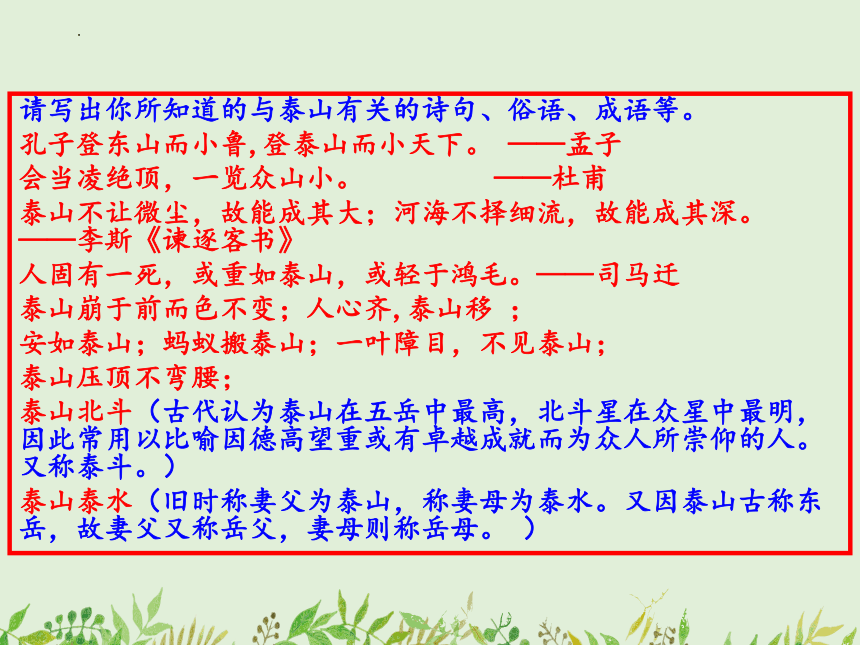 请写出你所知道的与泰山有关的诗句、俗语、成语等。

孔子登东山而小鲁,登泰山而小天下。 ——孟子

会当凌绝顶，一览众山小。 ——杜甫

泰山不让微尘，故能成其大；河海不择细流，故能成其深。——李斯《谏逐客书》

人固有一死，或重如泰山，或轻于鸿毛。——司马迁

泰山崩于前而色不变；人心齐,泰山移 ；

安如泰山；蚂蚁搬泰山；一叶障目，不见泰山；

泰山压顶不弯腰；

泰山北斗（古代认为泰山在五岳中最高，北斗星在众星中最明，因此常用以比喻因德高望重或有卓越成就而为众人所崇仰的人。又称泰斗。）

泰山泰水（旧时称妻父为泰山，称妻母为泰水。又因泰山古称东岳，故妻父又称岳父，妻母则称岳母。 ）